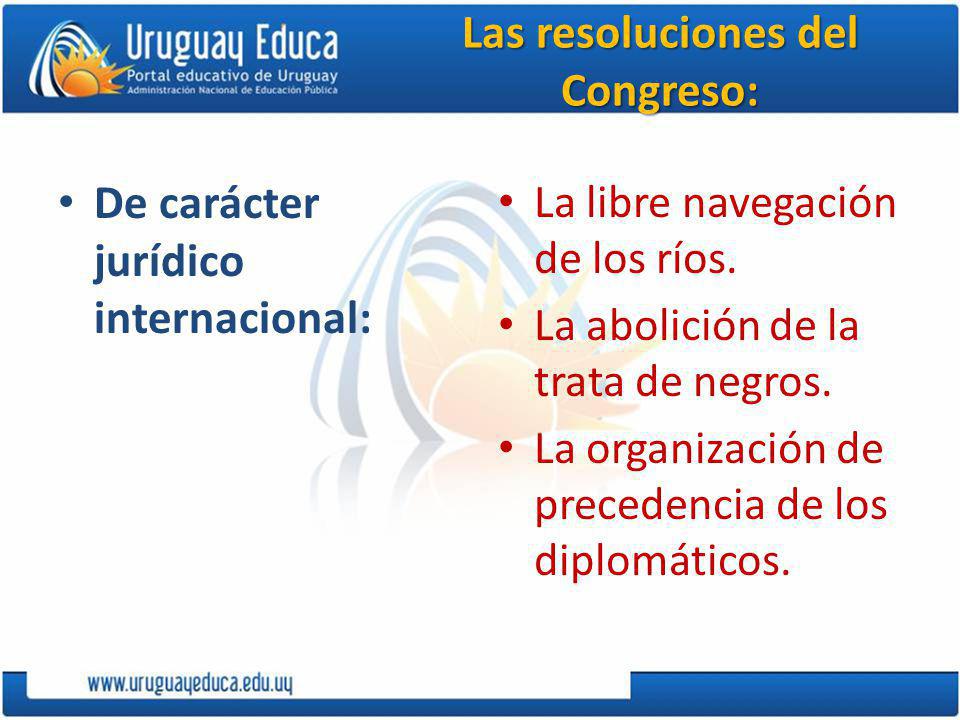 Uruguay Educa
Portal educativo de Uruguay
Administración Nacional de Educación Pública

Las resoluciones del Congreso:

• De carácter jurídico internacional:

• La libre navegación de los ríos.
• La abolición de la trata de negros.
• La organización de precedencia de los diplomáticos.

www.uruguayeduca.edu.uy